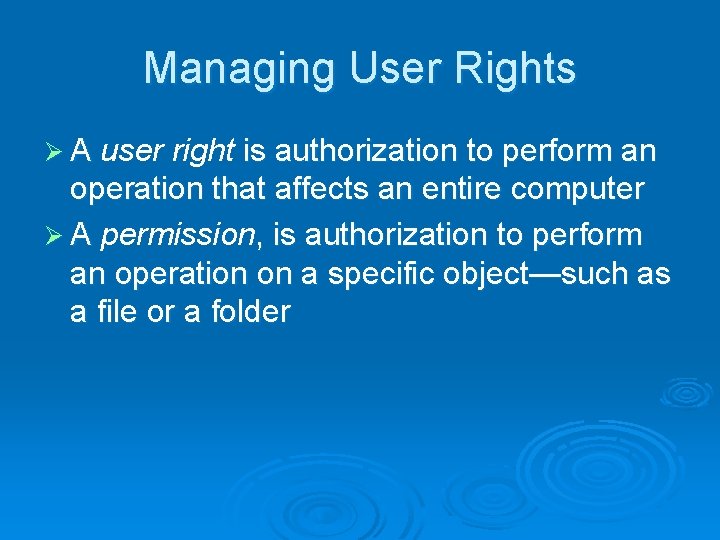 Managing User Rights

➢ A user right is authorization to perform an operation that affects an entire computer

➢ A permission, is authorization to perform an operation on a specific object—such as a file or a folder